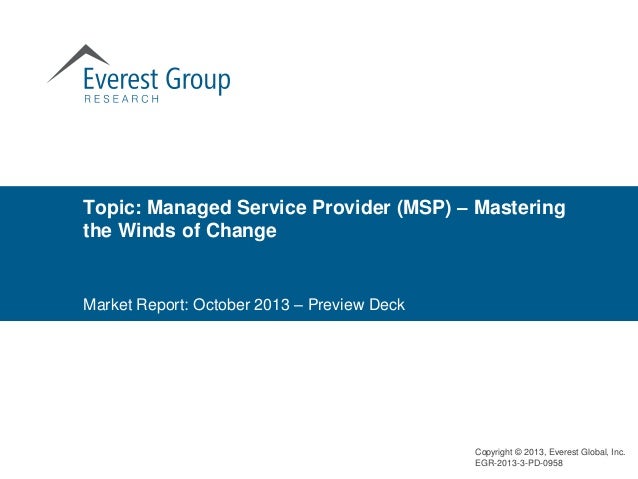 Everest Group
RESEARCH

Topic: Managed Service Provider (MSP) – Mastering the Winds of Change

Market Report: October 2013 – Preview Deck

Copyright © 2013, Everest Global, Inc.
EGR-2013-3-PD-0958